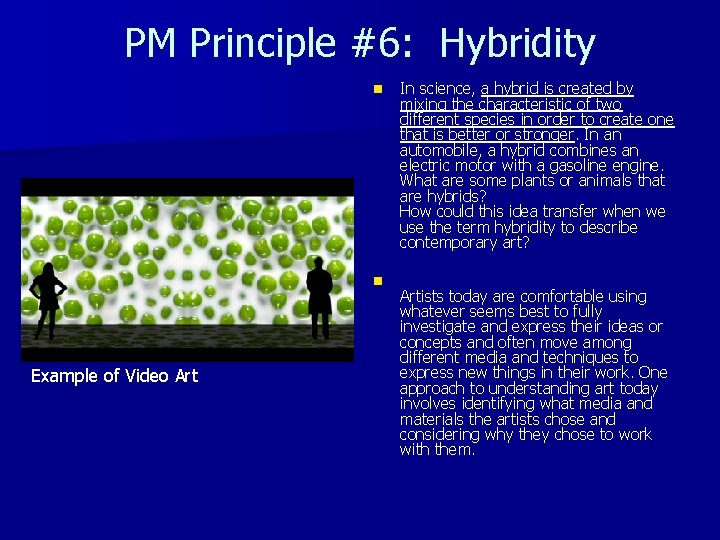 PM Principle #6: Hybridity

Example of Video Art

In science, a hybrid is created by mixing the characteristic of two different species in order to create one that is better or stronger. In an automobile, a hybrid combines an electric motor with a gasoline engine. What are some plants or animals that are hybrids?
How could this idea transfer when we use the term hybridity to describe contemporary art?

Artists today are comfortable using whatever seems best to fully investigate and express their ideas or concepts and often move among different media and techniques to express new things in their work. One approach to understanding art today involves identifying what media and materials the artists chose and considering why they chose to work with them.